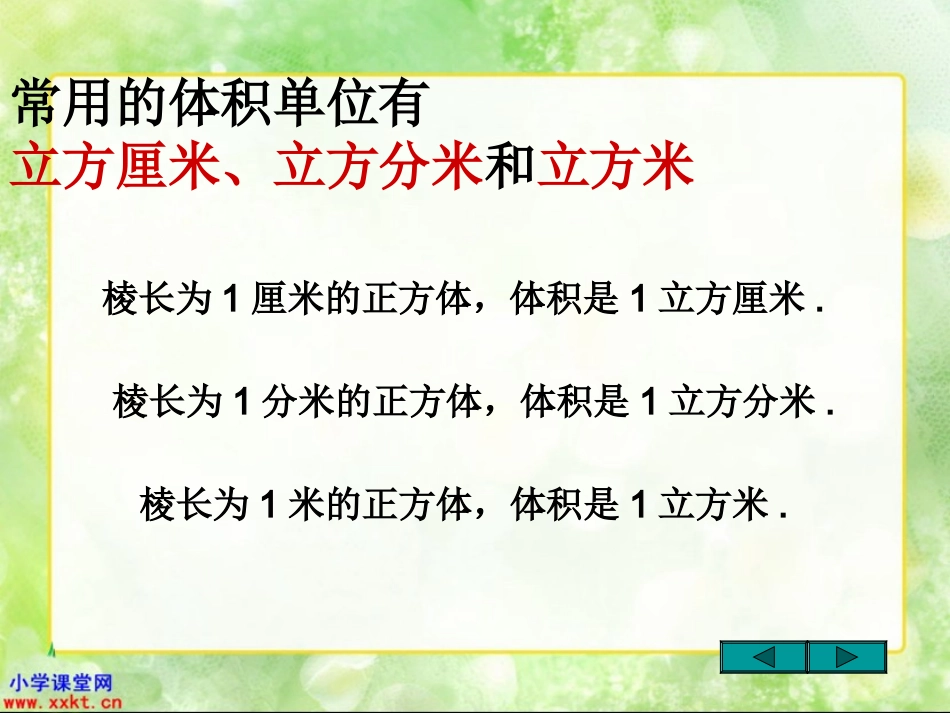 常用的体积单位有
立方厘米、立方分米和立方米

棱长为 1 厘米的正方体，体积是 1 立方厘米 .

棱长为 1 分米的正方体，体积是 1 立方分米 .

棱长为 1 米的正方体，体积是 1 立方米 .

小学课堂网
www.xxkt.cn